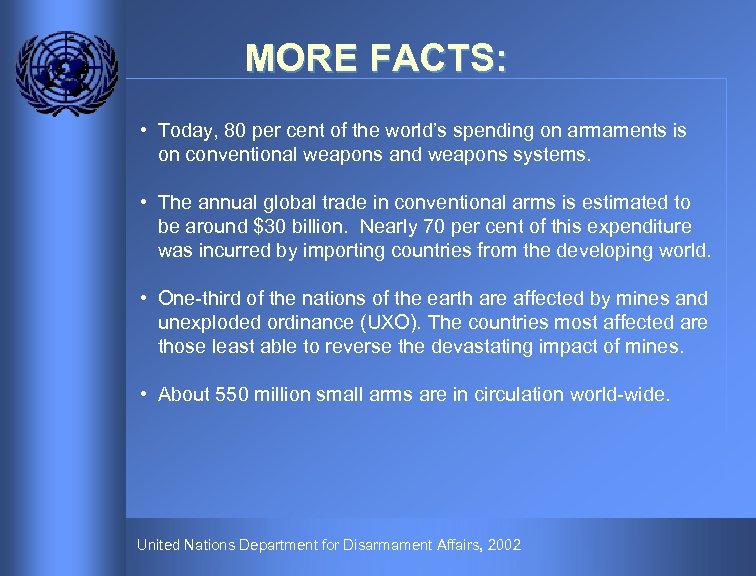 MORE FACTS:

• Today, 80 per cent of the world's spending on armaments is on conventional weapons and weapons systems.

• The annual global trade in conventional arms is estimated to be around \$30 billion. Nearly 70 per cent of this expenditure was incurred by importing countries from the developing world.

• One-third of the nations of the earth are affected by mines and unexploded ordinance (UXO). The countries most affected are those least able to reverse the devastating impact of mines.

• About 550 million small arms are in circulation world-wide.

United Nations Department for Disarmament Affairs, 2002